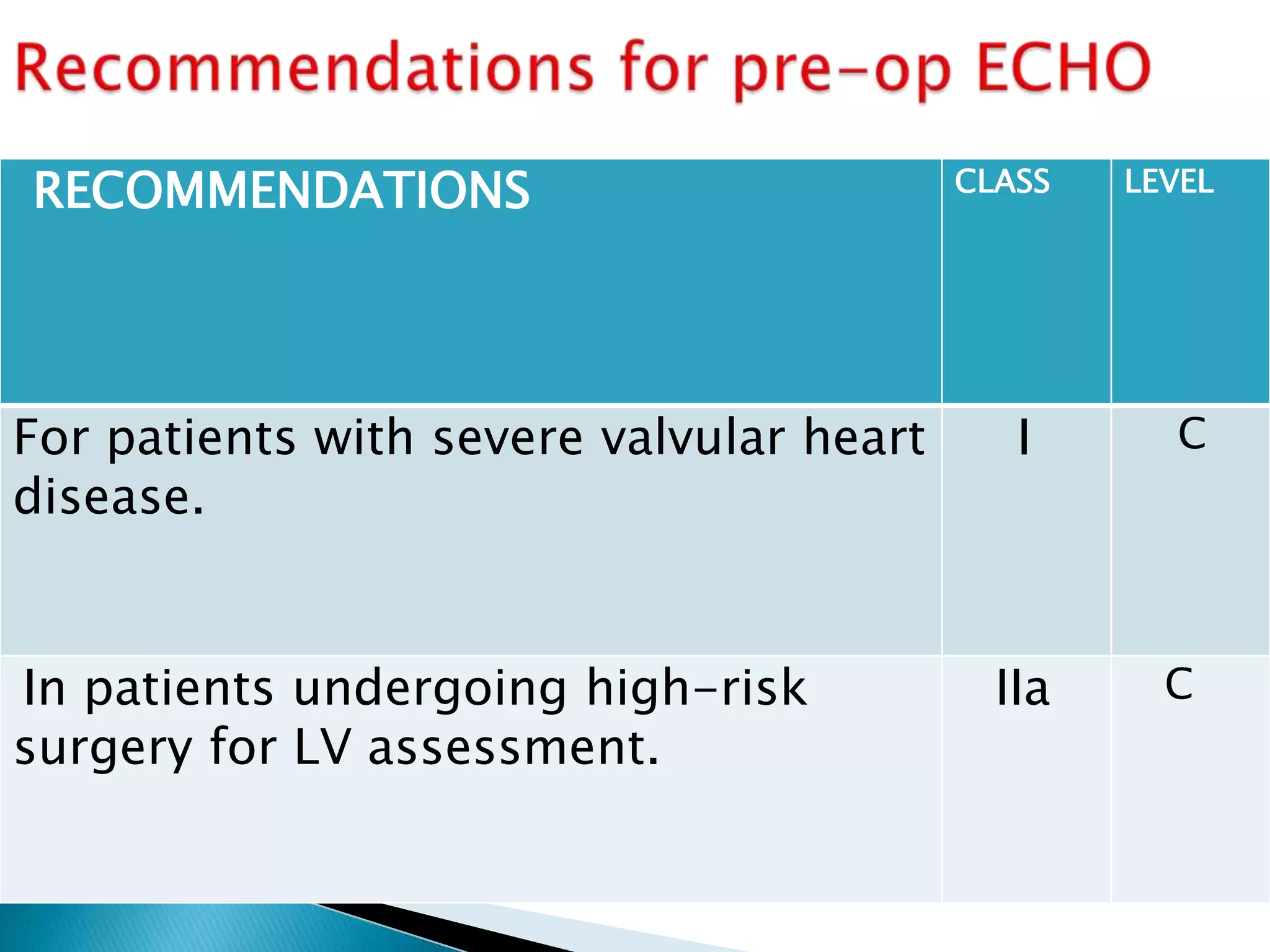 Recommendations for pre-op ECHO

| RECOMMENDATIONS | CLASS | LEVEL |
|---|---|---|
| For patients with severe valvular heart disease. | I | C |
| In patients undergoing high-risk surgery for LV assessment. | IIa | C |